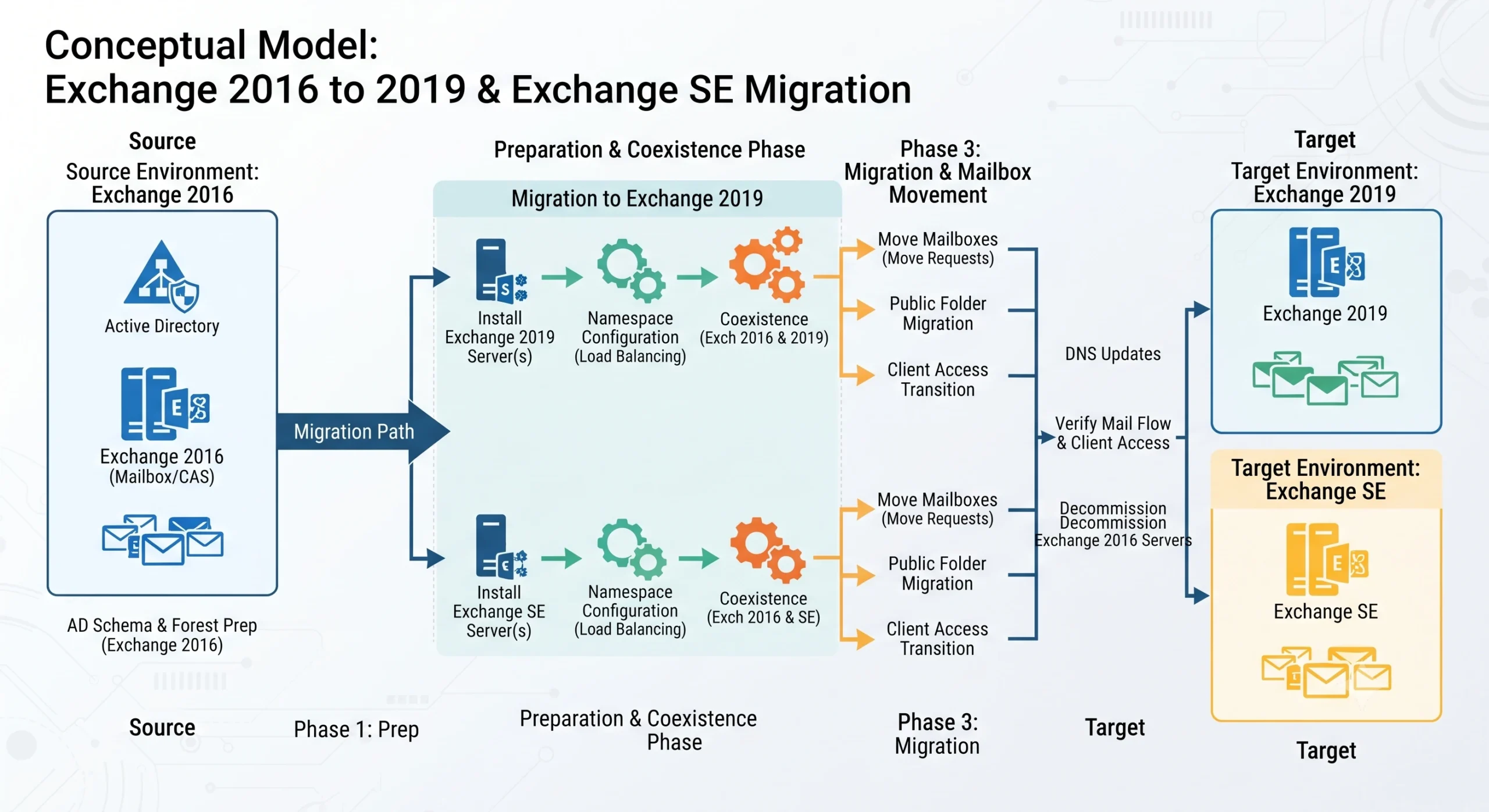 Conceptual Model:
Exchange 2016 to 2019 & Exchange SE Migration

Source
Source Environment:
Exchange 2016

Active Directory

Exchange 2016
(Mailbox/CAS)

AD Schema & Forest Prep
(Exchange 2016)

Migration Path

Preparation & Coexistence Phase

Migration to Exchange 2019

Install Exchange 2019 Server(s)

Namespace Configuration (Load Balancing)

Coexistence (Exch 2016 & 2019)

Install Exchange SE Server(s)

Namespace Configuration (Load Balancing)

Coexistence (Exch 2016 & SE)

Phase 3:
Migration & Mailbox Movement

Move Mailboxes (Move Requests)

Public Folder Migration

Client Access Transition

Move Mailboxes (Move Requests)

Public Folder Migration

Client Access Transition

DNS Updates

Verify Mail Flow & Client Access

Decommission
Decommission
Exchange 2016 Servers

Target
Target Environment:
Exchange 2019

Exchange 2019

Target Environment:
Exchange SE

Exchange SE

Source

Phase 1: Prep

Preparation & Coexistence Phase

Phase 3:
Migration

Target

Target